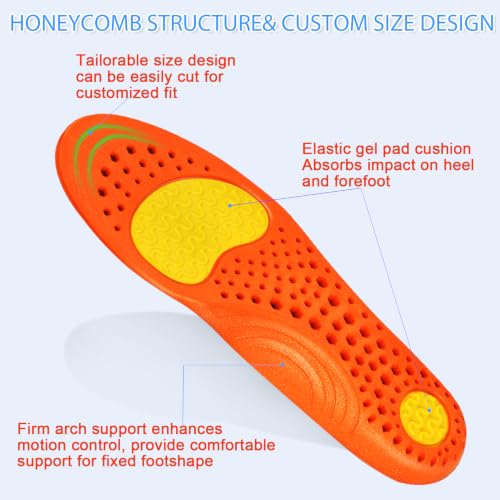 HONEYCOMB STRUCTURE& CUSTOM SIZE DESIGN

Tailorable size design can be easily cut for customized fit

Elastic gel pad cushion Absorbs impact on heel and forefoot

Firm arch support enhances motion control, provide comfortable support for fixed footshape